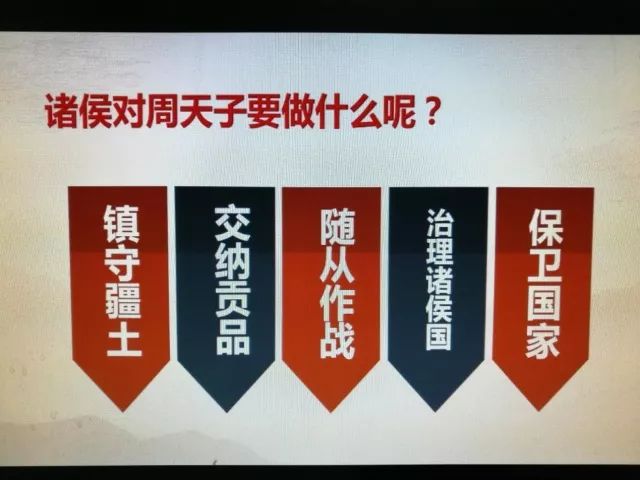 诸侯对周天子要做什么呢？

镇守疆土

交纳贡品

随从作战

治理诸侯国

保卫国家